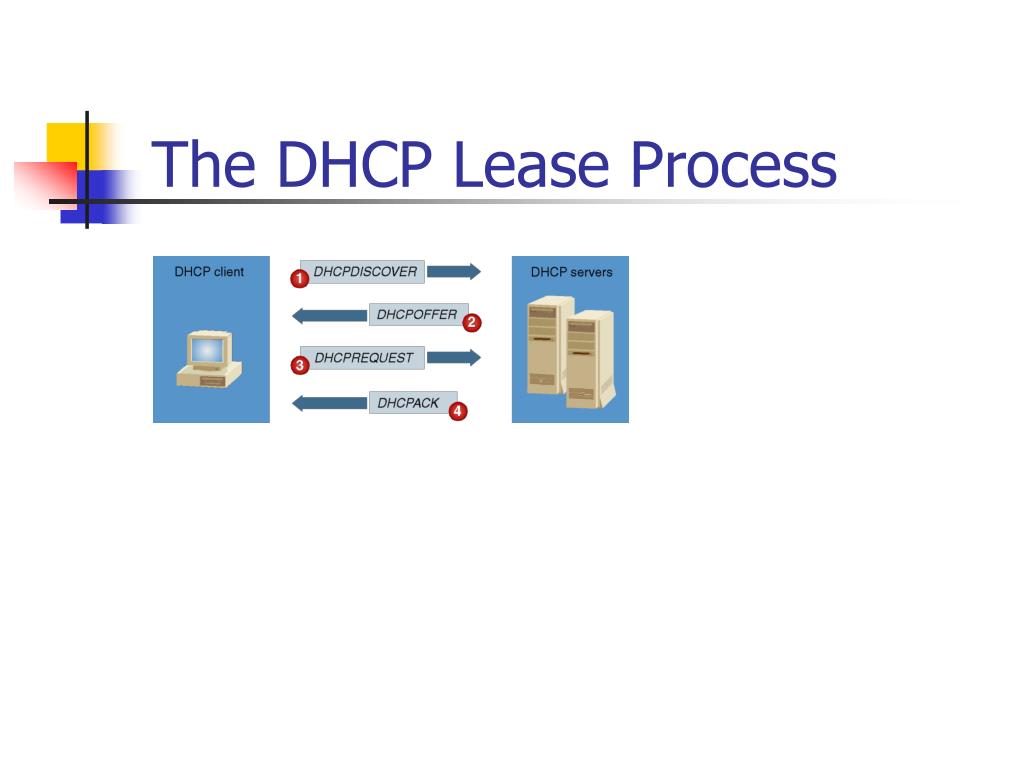 The DHCP Lease Process

DHCP client

1 DHCPDISCOVER

DHCPOFFER 2

3 DHCPREQUEST

DHCPACK 4

DHCP servers